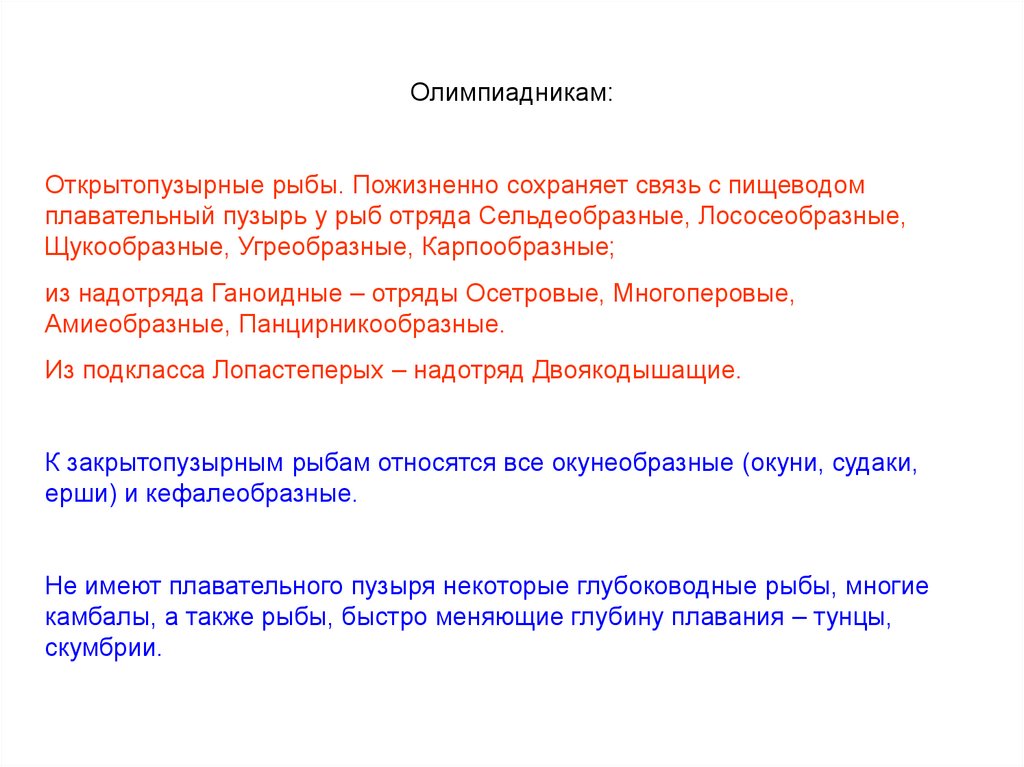 Олимпиадникам:

Открытопузырные рыбы. Пожизненно сохраняет связь с пищеводом плавательный пузырь у рыб отряда Сельдеобразные, Лососеобразные, Щукообразные, Угреобразные, Карпообразные;

из надотряда Ганоидные – отряды Осетровые, Многоперовые, Амиеобразные, Панцирникообразные.

Из подкласса Лопастеперых – надотряд Двоякодышащие.

К закрытопузырным рыбам относятся все окунеобразные (окуни, судаки, ерши) и кефалеобразные.

Не имеют плавательного пузыря некоторые глубоководные рыбы, многие камбалы, а также рыбы, быстро меняющие глубину плавания – тунцы, скумбрии.